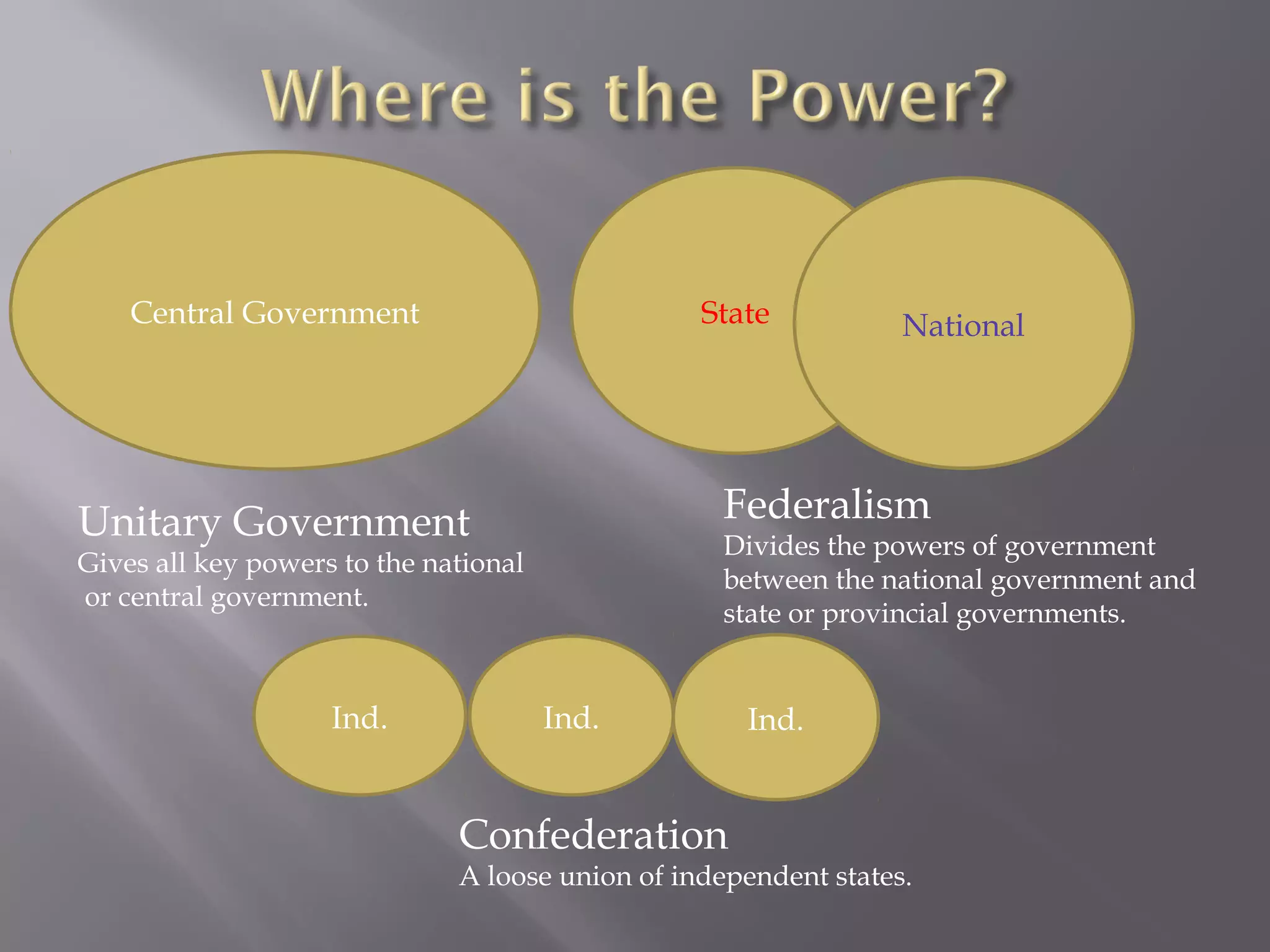 Where is the Power?

Central Government

State

National

Unitary Government
Gives all key powers to the national or central government.

Federalism
Divides the powers of government between the national government and state or provincial governments.

Ind.

Ind.

Ind.

Confederation
A loose union of independent states.